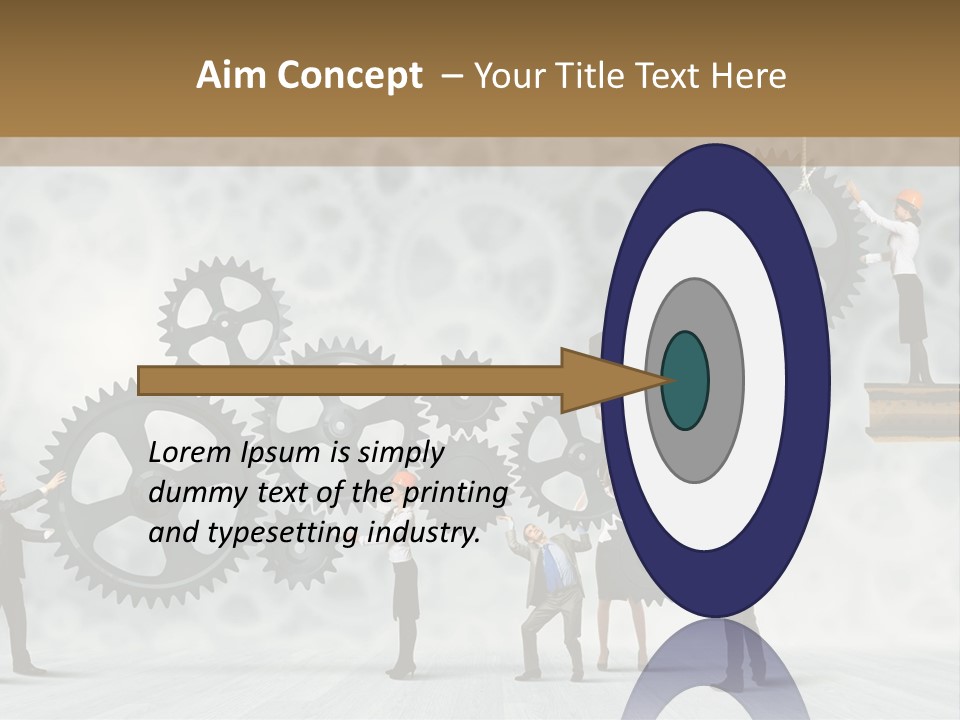 Aim Concept – Your Title Text Here

Lorem Ipsum is simply dummy text of the printing and typesetting industry.